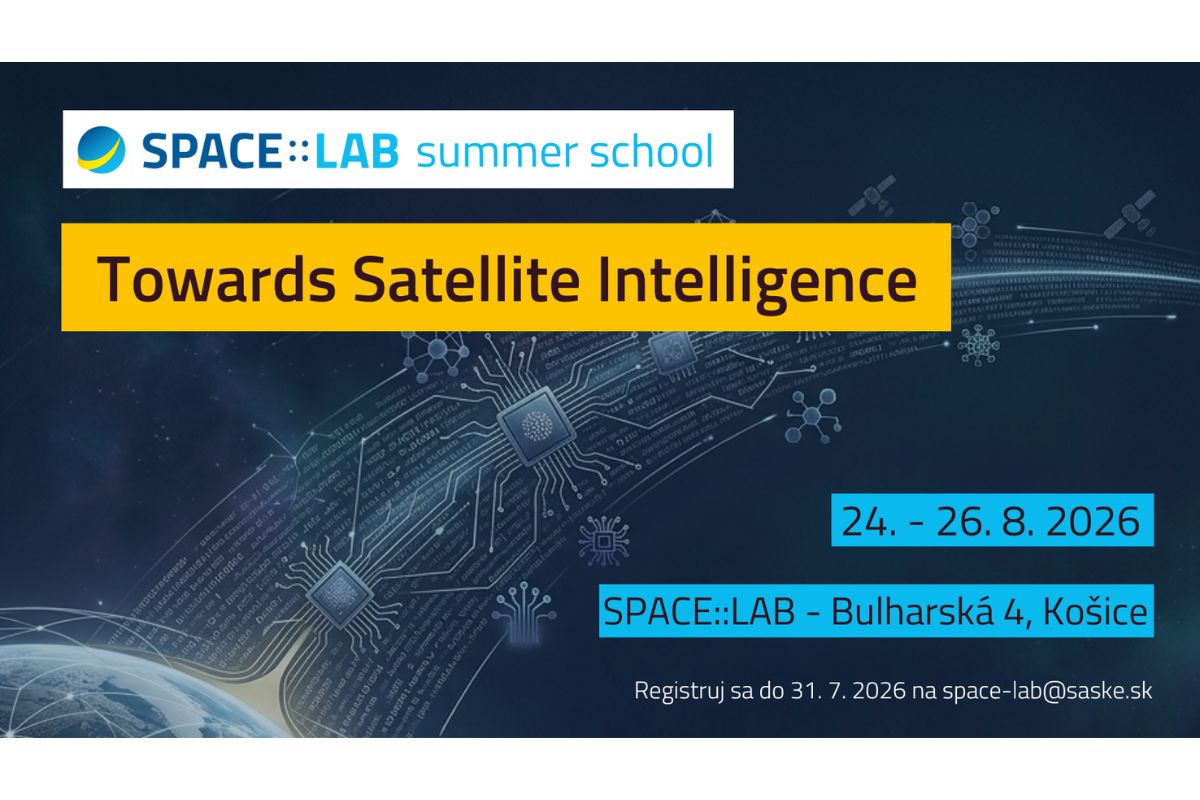 SPACE::LAB summer school

Towards Satellite Intelligence

24. - 26. 8. 2026

SPACE::LAB - Bulharská 4, Košice

Registruj sa do 31. 7. 2026 na space-lab@saske.sk